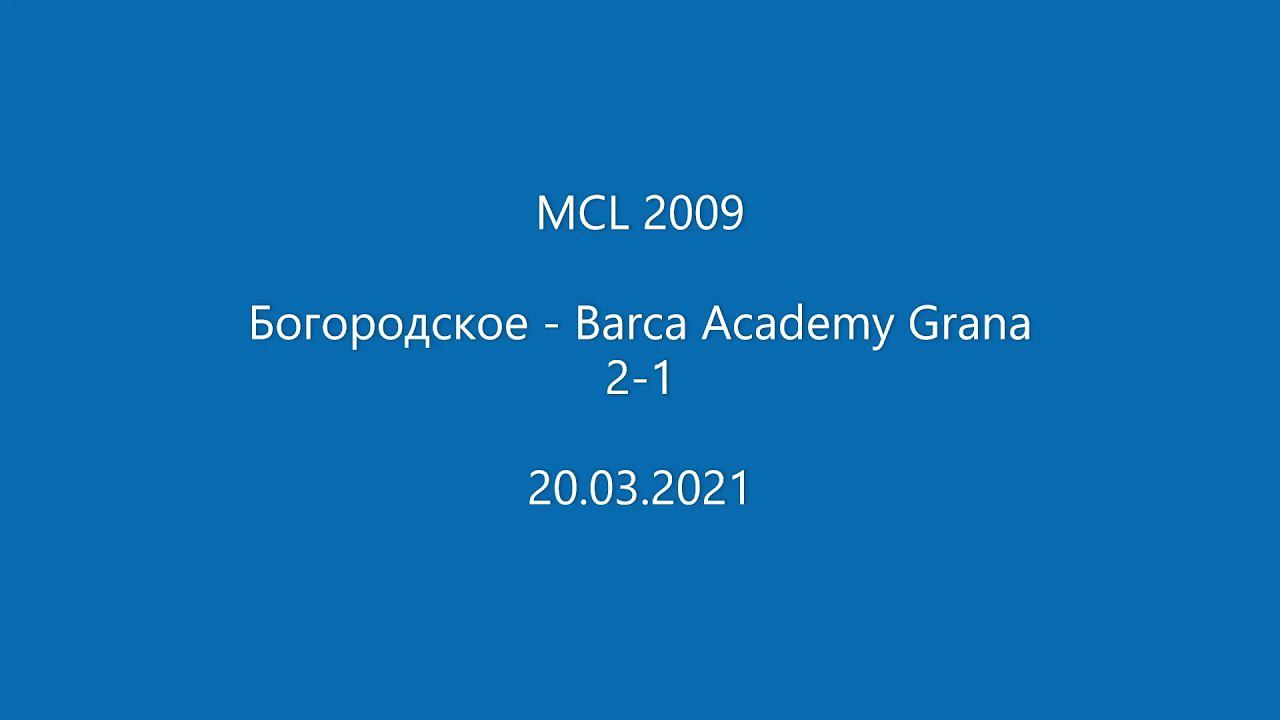 MCL 2009

Богородское - Barca Academy Grana
2-1

20.03.2021